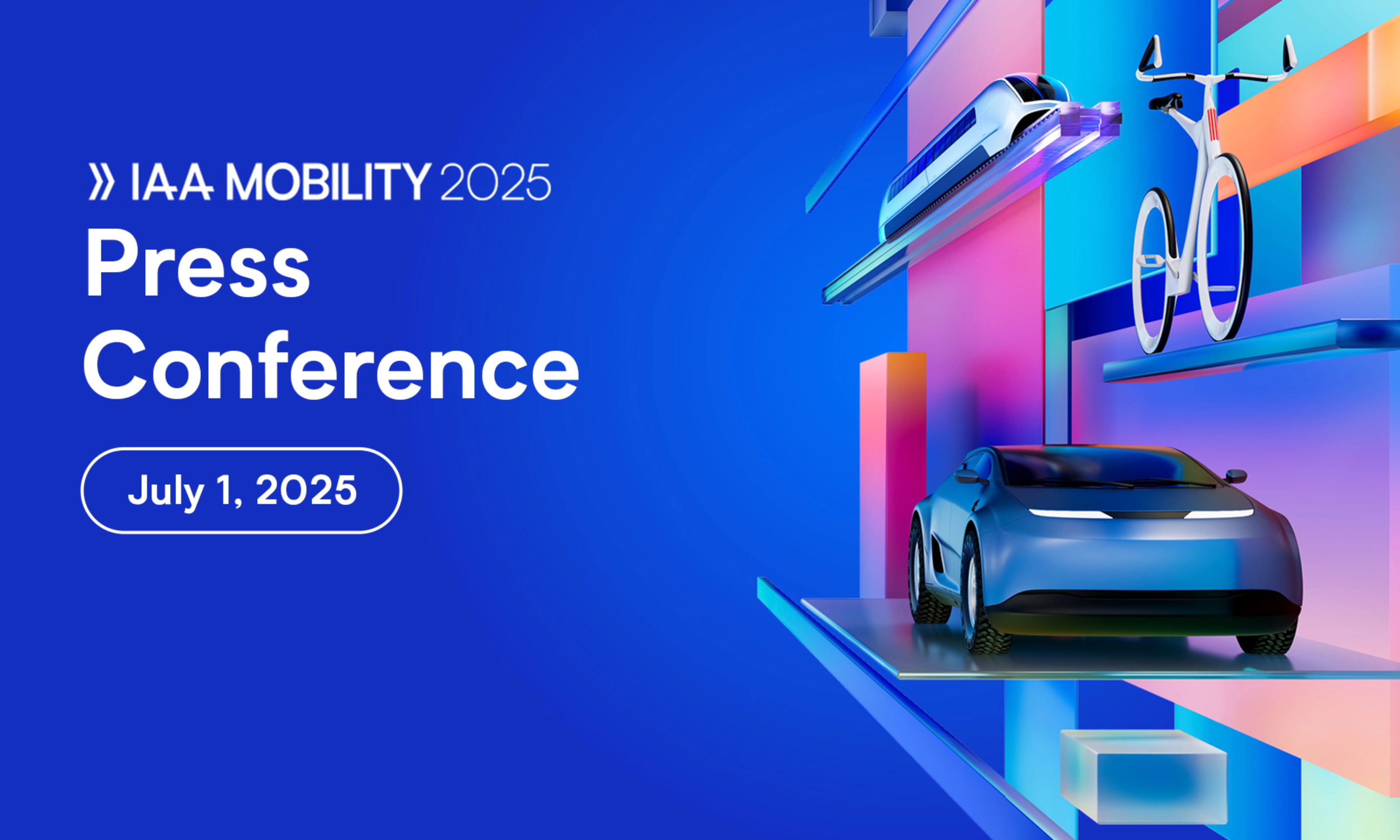 » IAA MOBILITY 2025

Press Conference

July 1, 2025